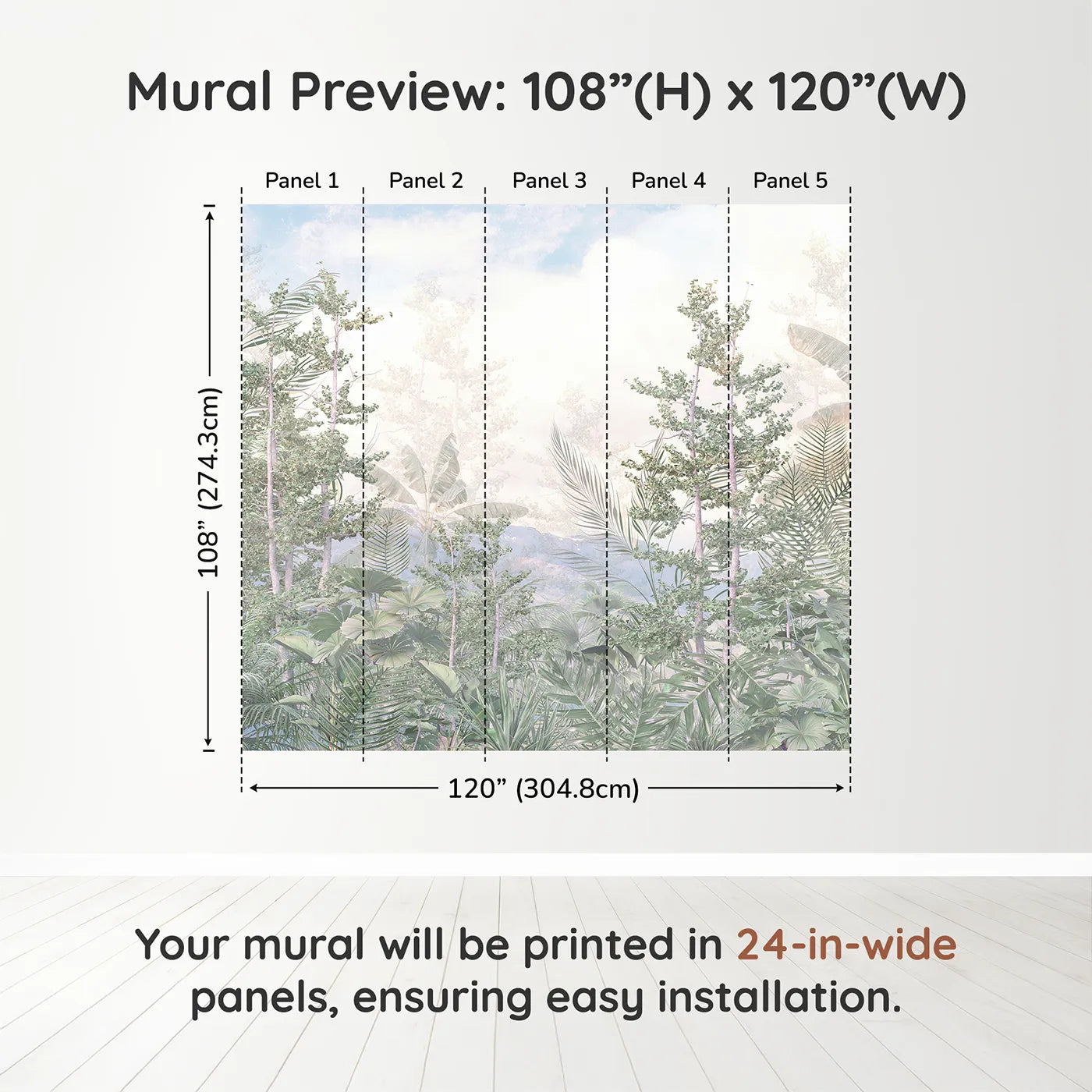 Mural Preview: 108”(H) x 120”(W)

Panel 1
Panel 2
Panel 3
Panel 4
Panel 5

108” (274.3cm)

120” (304.8cm)

Your mural will be printed in 24-in-wide panels, ensuring easy installation.